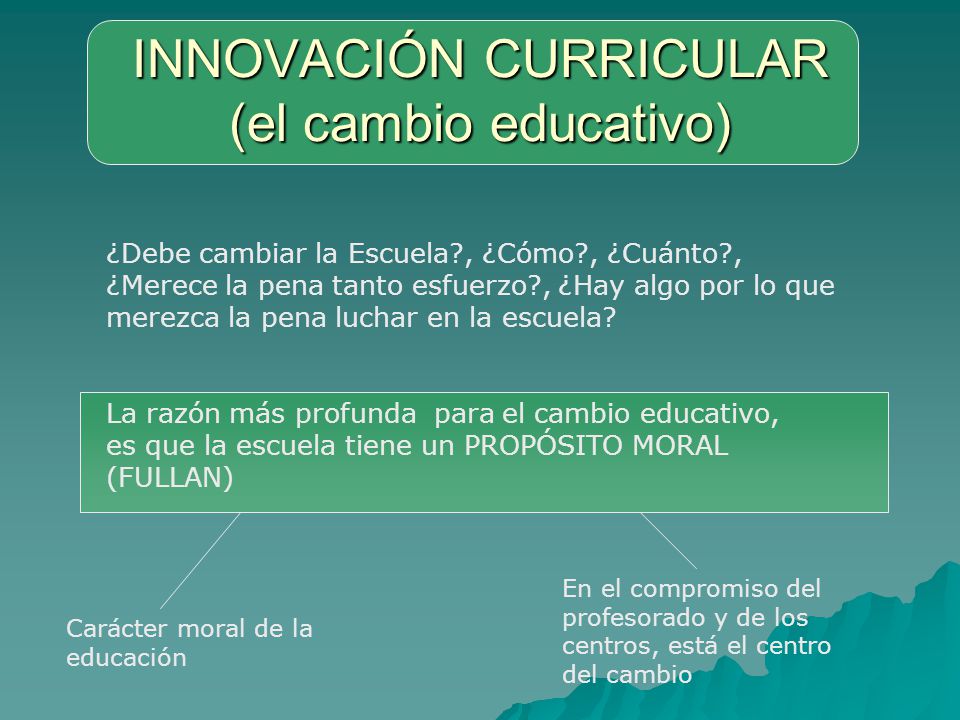 INNOVACIÓN CURRICULAR
(el cambio educativo)

¿Debe cambiar la Escuela?, ¿Cómo?, ¿Cuánto?, ¿Merece la pena tanto esfuerzo?, ¿Hay algo por lo que merezca la pena luchar en la escuela?

La razón más profunda para el cambio educativo, es que la escuela tiene un PROPÓSITO MORAL (FULLAN)

Carácter moral de la educación

En el compromiso del profesorado y de los centros, está el centro del cambio